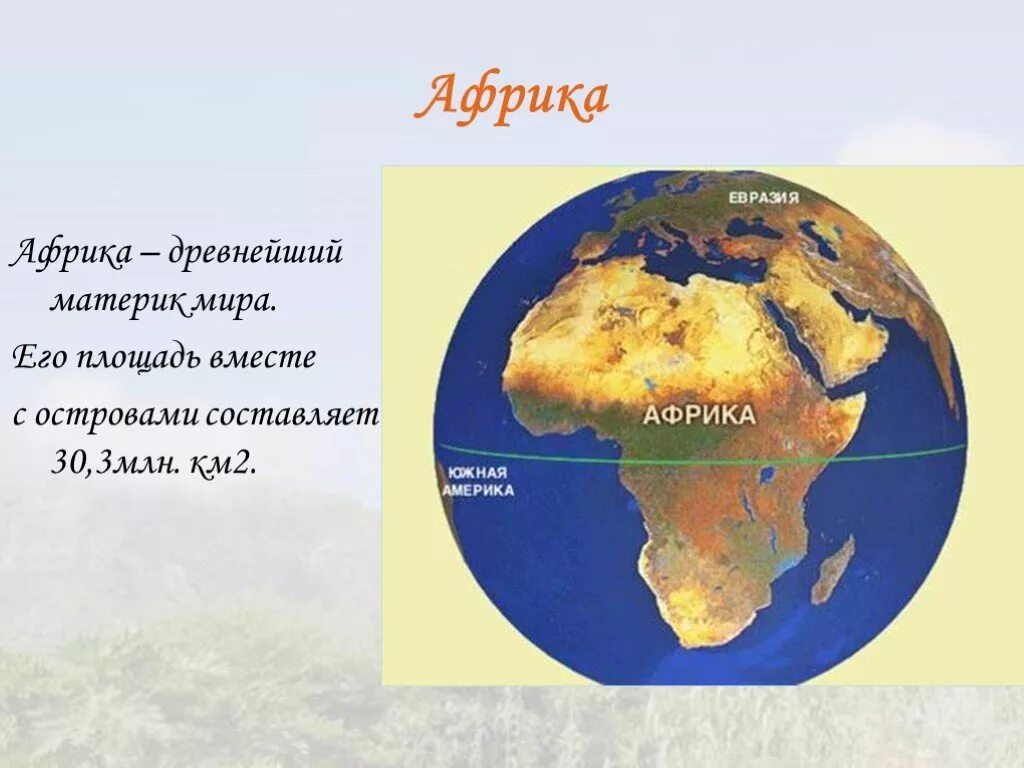 Африка

Африка – древнейший материк мира.

Его площадь вместе с островами составляет 30,3млн. км2.

ЕВРАЗИЯ

АФРИКА

ЮЖНАЯ АМЕРИКА